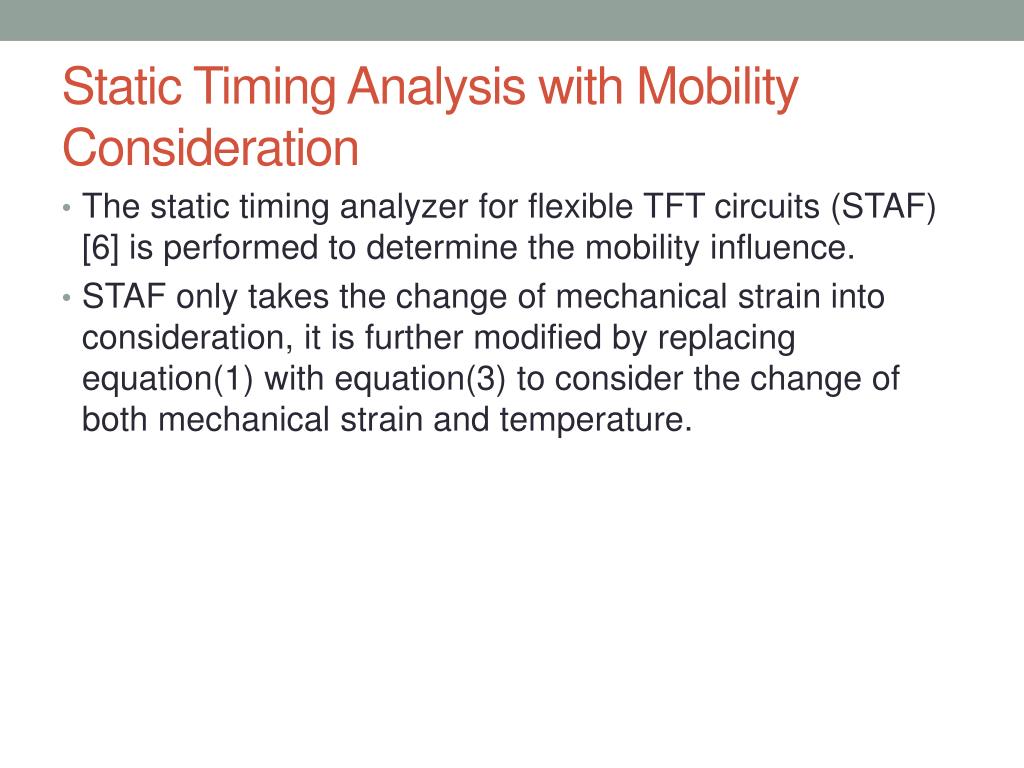 Static Timing Analysis with Mobility Consideration

• The static timing analyzer for flexible TFT circuits (STAF) [6] is performed to determine the mobility influence.
• STAF only takes the change of mechanical strain into consideration, it is further modified by replacing equation(1) with equation(3) to consider the change of both mechanical strain and temperature.